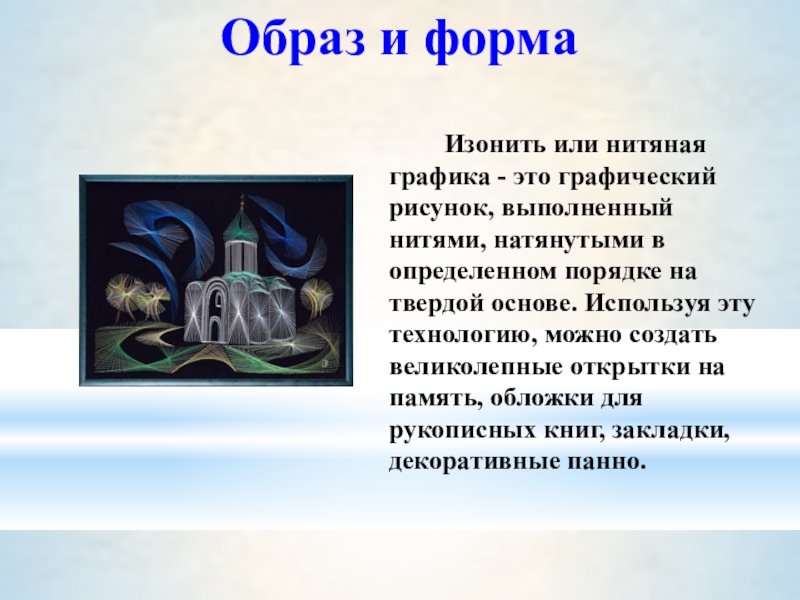 Образ и форма

Изонить или нитяная графика - это графический рисунок, выполненный нитями, натянутыми в определенном порядке на твердой основе. Используя эту технологию, можно создать великолепные открытки на память, обложки для рукописных книг, закладки, декоративные панно.